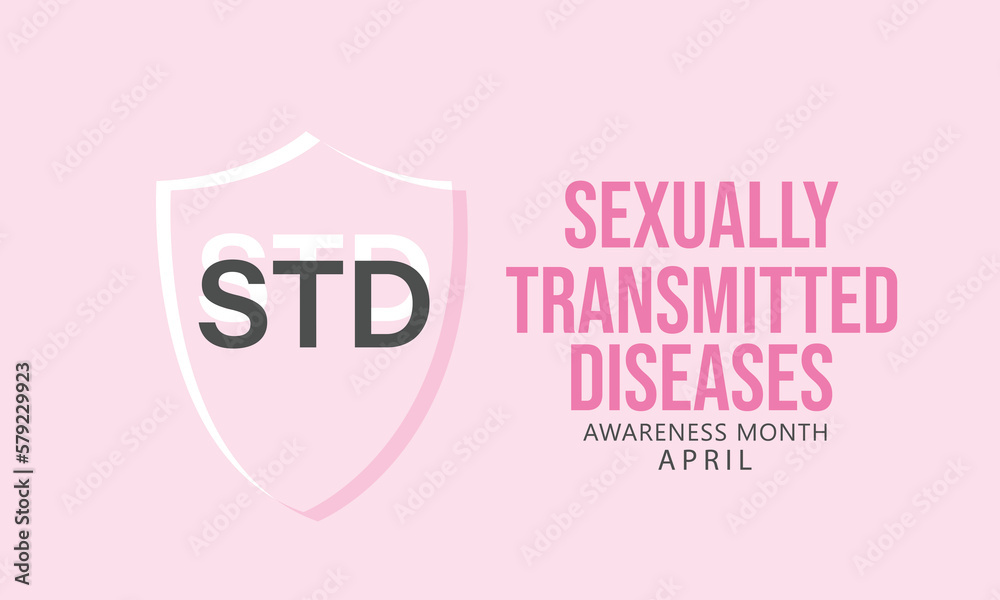 STD

SEXUALLY TRANSMITTED DISEASES
AWARENESS MONTH
APRIL

Adobe Stock | #579229923